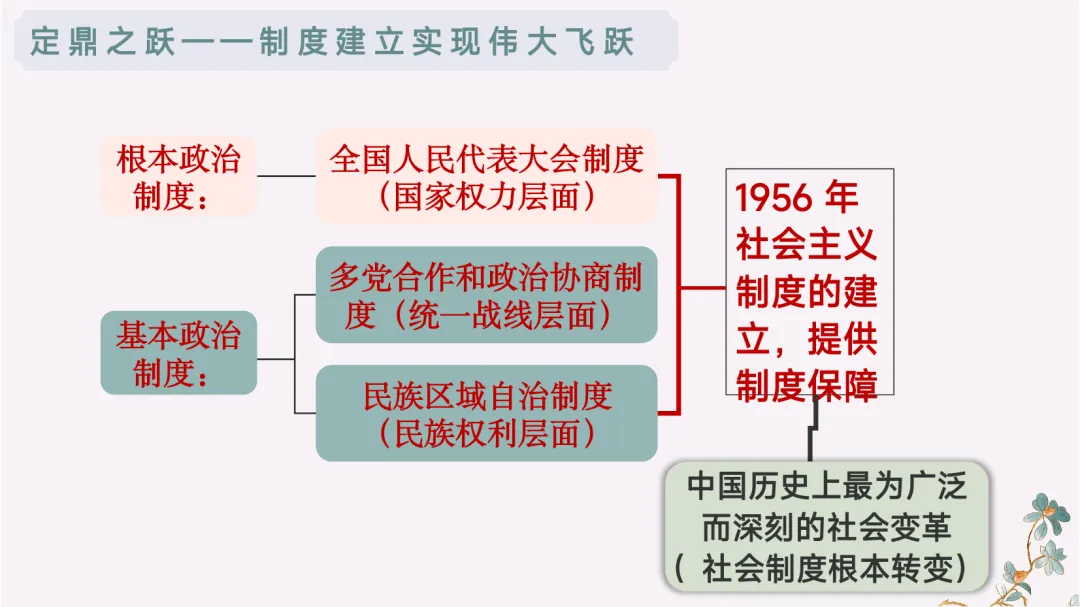 定鼎之跃——制度建立实现伟大飞跃

根本政治制度：

全国人民代表大会制度（国家权力层面）

基本政治制度：

多党合作和政治协商制度（统一战线层面）

民族区域自治制度（民族权利层面）

1956 年社会主义制度的建立，提供制度保障

中国历史上最为广泛而深刻的社会变革（ 社会制度根本转变）